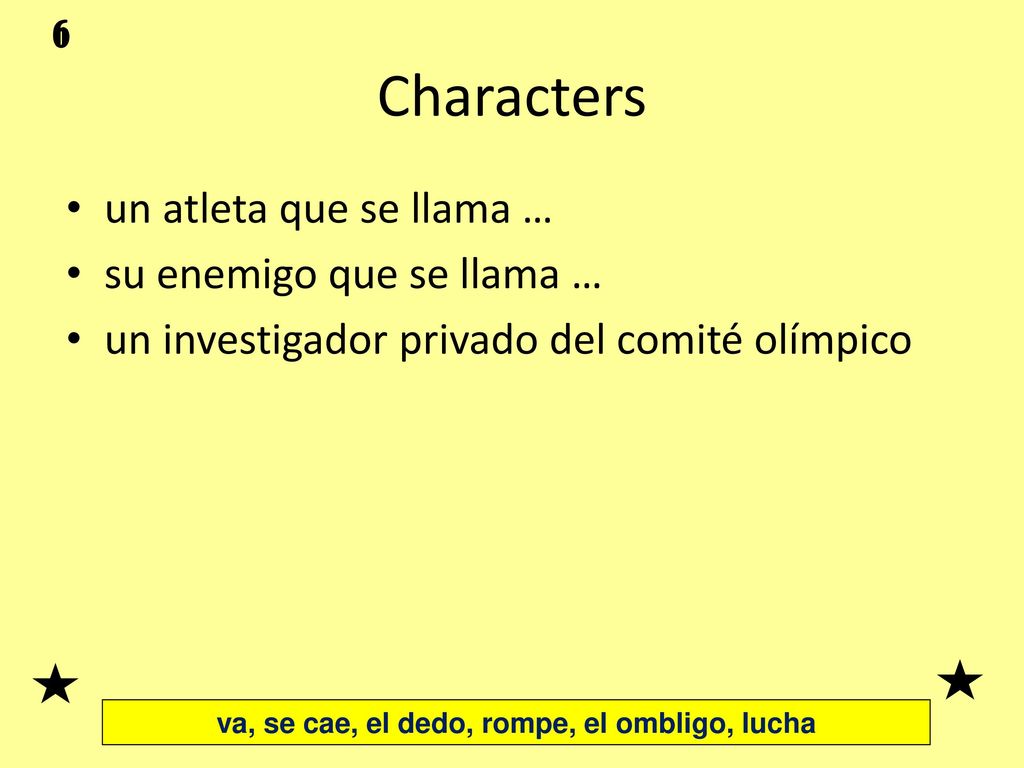 6

Characters

• un atleta que se llama …
• su enemigo que se llama …
• un investigador privado del comité olímpico

va, se cae, el dedo, rompe, el ombligo, lucha